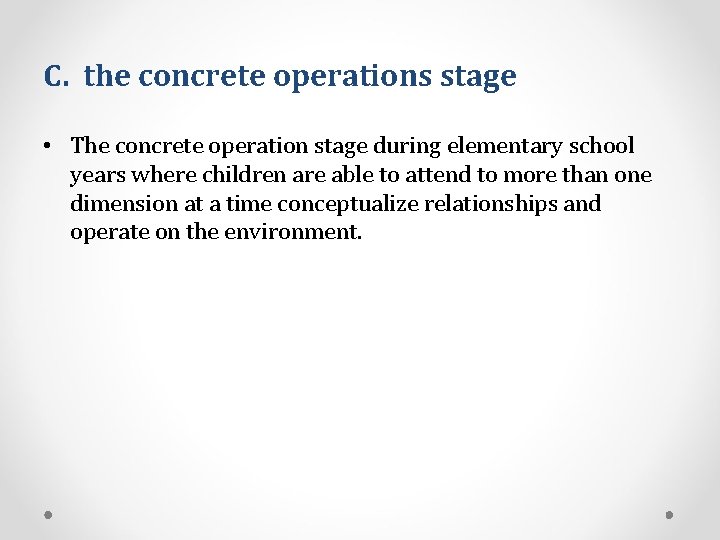 C. the concrete operations stage

• The concrete operation stage during elementary school years where children are able to attend to more than one dimension at a time conceptualize relationships and operate on the environment.